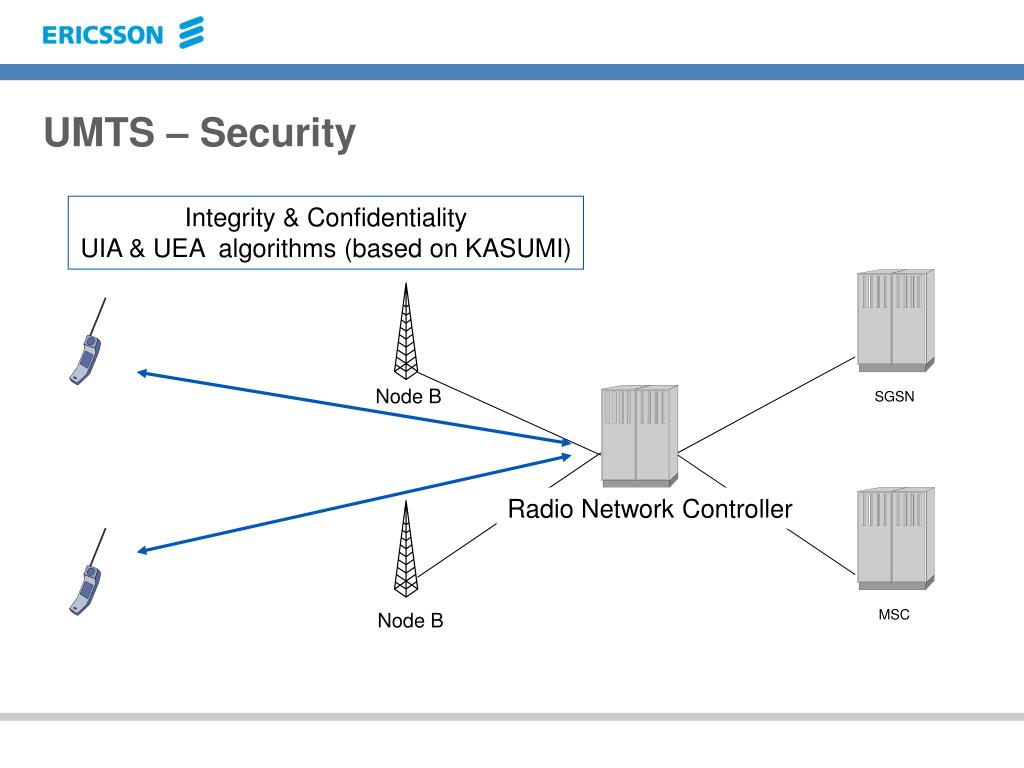 ERICSSON

UMTS – Security

Integrity & Confidentiality
UIA & UEA algorithms (based on KASUMI)

Node B

SGSN

Radio Network Controller

Node B

MSC